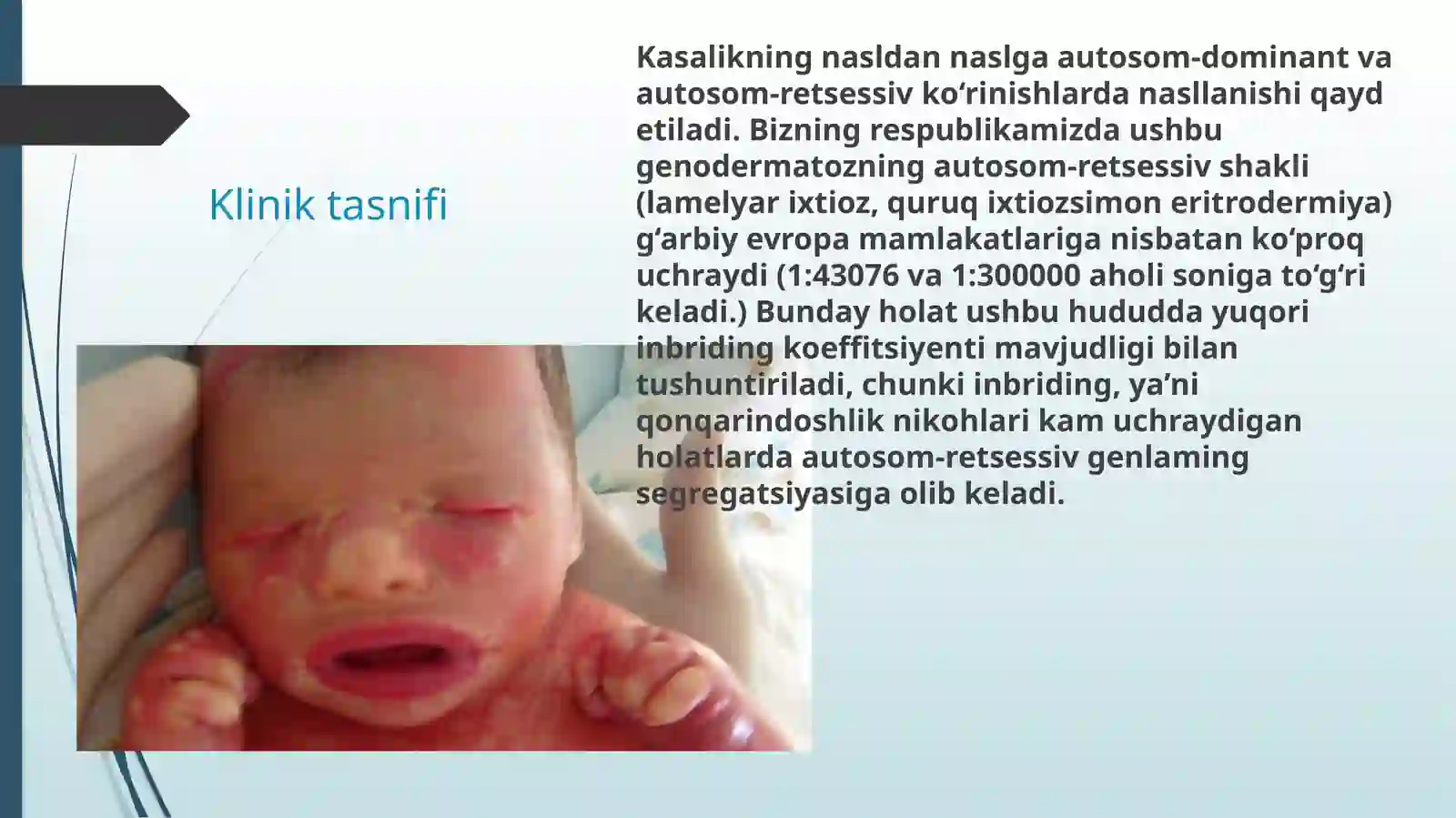 Klinik tasnifi

Kasalikning nasldan naslga autosom-dominant va autosom-retsessiv ko‘rinishlarda nasllanishi qayd etiladi. Bizning respublikamizda ushbu genodermatozning autosom-retsessiv shakli (lamelyar ixtioz, quruq ixtiozsimon eritrodermiya) g‘arbiy evropa mamlakatlariga nisbatan ko‘proq uchraydi (1:43076 va 1:300000 aholi soniga to‘g‘ri keladi.) Bunday holat ushbu hududda yuqori inbriding koeffitsiyenti mavjudligi bilan tushuntiriladi, chunki inbriding, ya’ni qonqarindoshlik nikohlari kam uchraydigan holatlarda autosom-retsessiv genlaming segregatsiyasiga olib keladi.